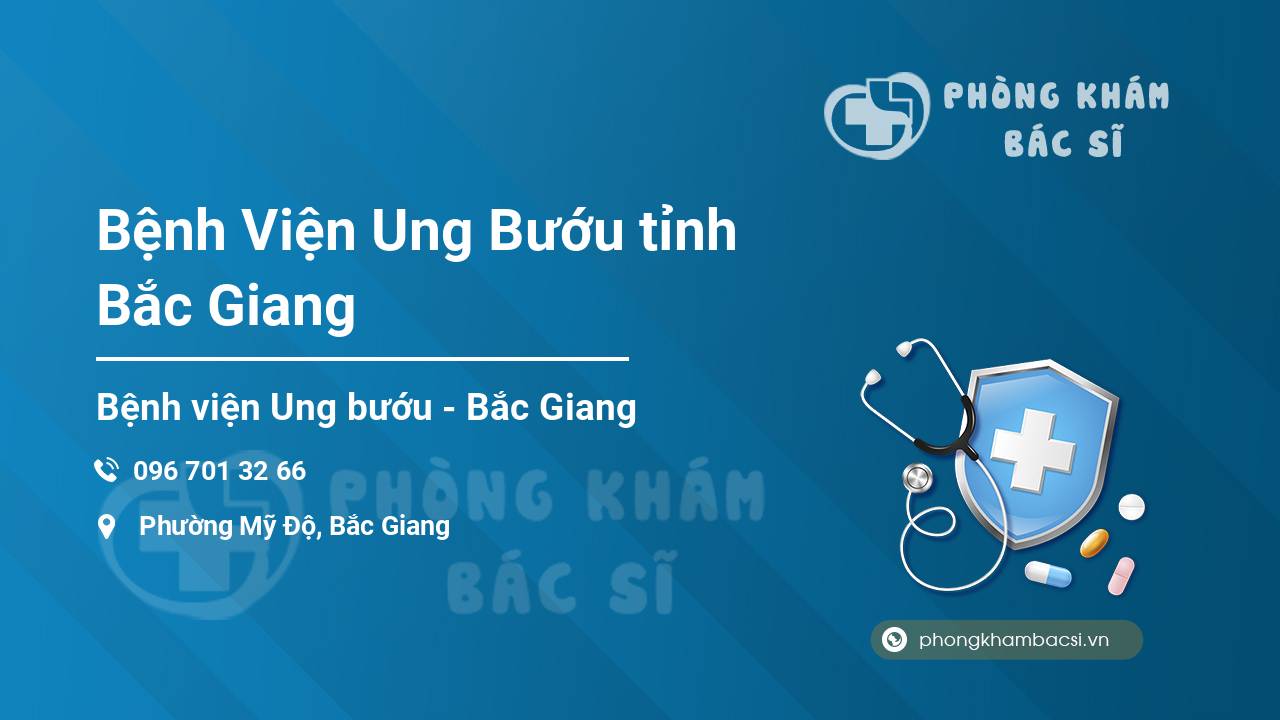 PHÒNG KHÁM BÁC SĨ

Bệnh Viện Ung Bướu tỉnh Bắc Giang

Bệnh viện Ung bướu - Bắc Giang

096 701 32 66

Phường Mỹ Độ, Bắc Giang

PHÒNG KHÁM BÁC SĨ

phongkhambacsi.vn